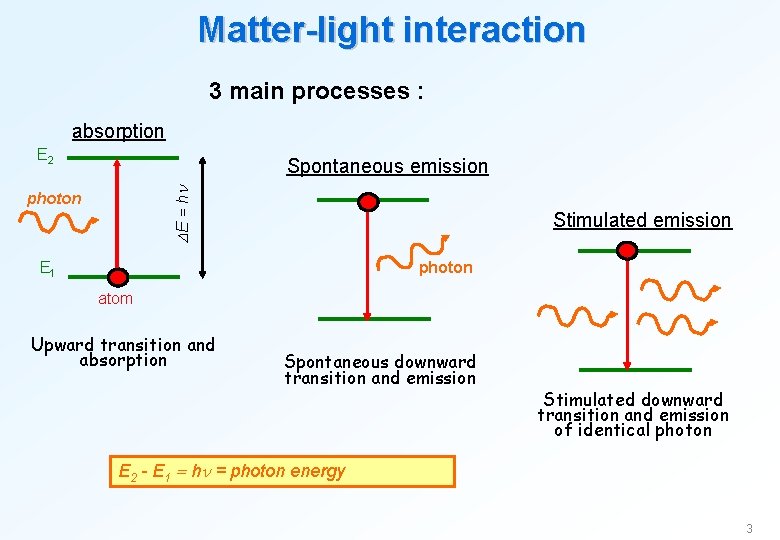 Matter-light interaction

3 main processes :

absorption

$E_2$

photon

$\Delta E = h\nu$

$E_1$

atom

Upward transition and absorption

Spontaneous emission

photon

Spontaneous downward transition and emission

Stimulated emission

Stimulated downward transition and emission of identical photon

$E_2 - E_1 = h\nu$ = photon energy

3